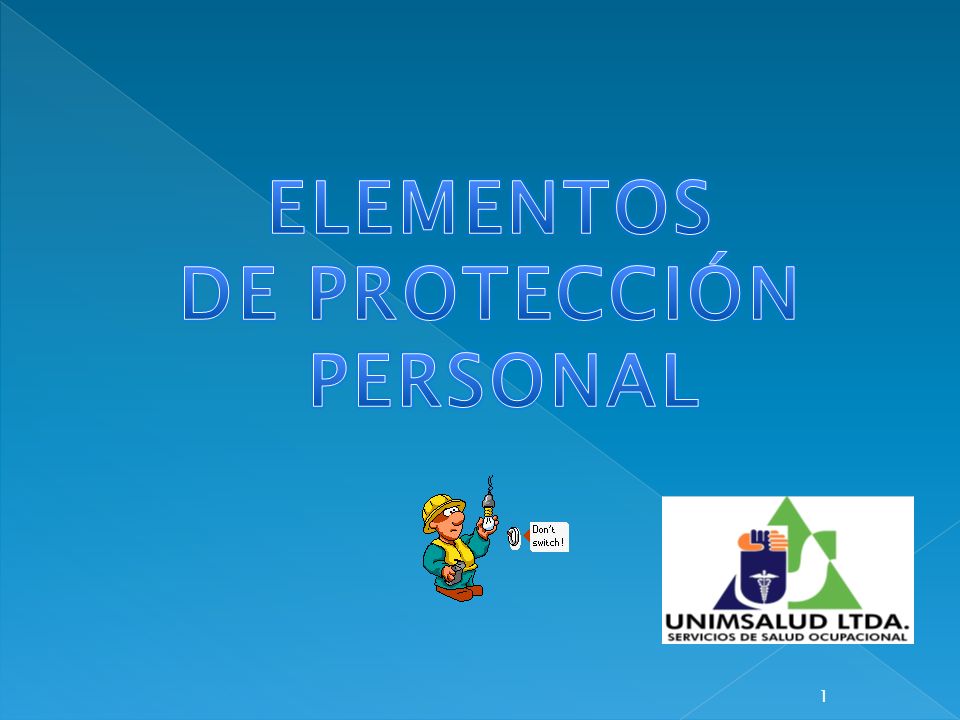 ELEMENTOS
DE PROTECCIÓN
PERSONAL

Don't switch!

UNIMSALUD LTDA.
SERVICIOS DE SALUD OCUPACIONAL

1